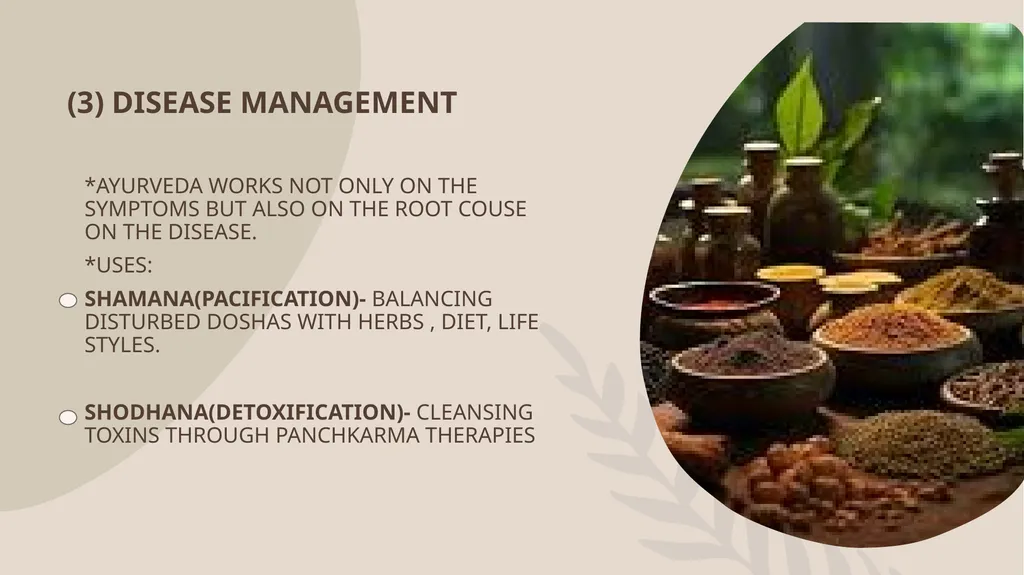 (3) DISEASE MANAGEMENT

*AYURVEDA WORKS NOT ONLY ON THE SYMPTOMS BUT ALSO ON THE ROOT COUSE ON THE DISEASE.

*USES:

SHAMANA(PACIFICATION)- BALANCING DISTURBED DOSHAS WITH HERBS , DIET, LIFE STYLES.

SHODHANA(DETOXIFICATION)- CLEANSING TOXINS THROUGH PANCHKARMA THERAPIES